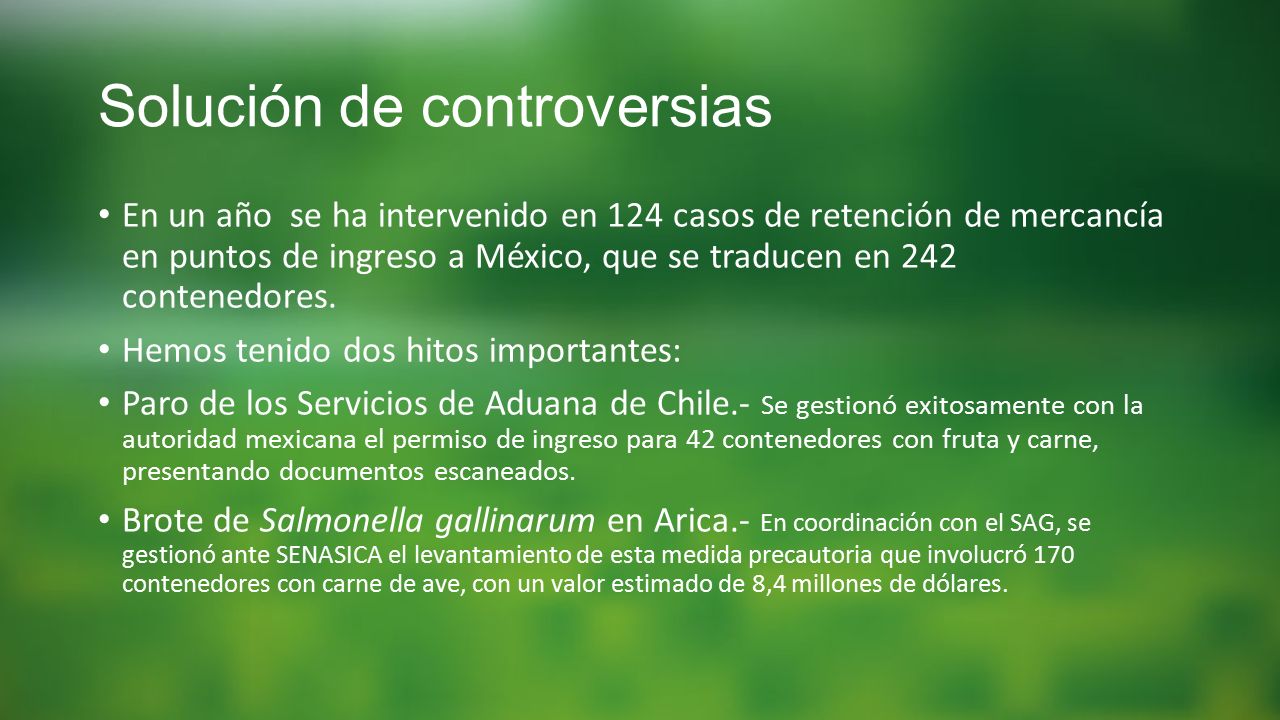 Solución de controversias

• En un año se ha intervenido en 124 casos de retención de mercancía en puntos de ingreso a México, que se traducen en 242 contenedores.

• Hemos tenido dos hitos importantes:

• Paro de los Servicios de Aduana de Chile.- Se gestionó exitosamente con la autoridad mexicana el permiso de ingreso para 42 contenedores con fruta y carne, presentando documentos escaneados.

• Brote de Salmonella gallinarum en Arica.- En coordinación con el SAG, se gestionó ante SENASICA el levantamiento de esta medida precautoria que involucró 170 contenedores con carne de ave, con un valor estimado de 8,4 millones de dólares.